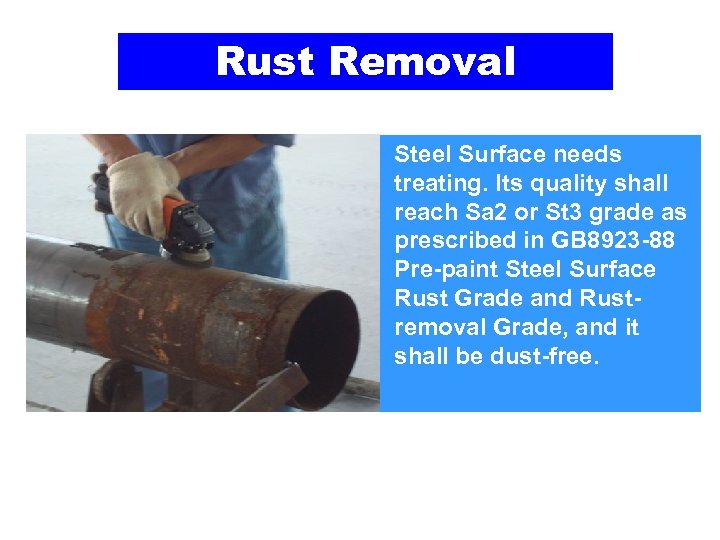 Rust Removal

Steel Surface needs treating. Its quality shall reach Sa2 or St3 grade as prescribed in GB8923-88 Pre-paint Steel Surface Rust Grade and Rust-removal Grade, and it shall be dust-free.